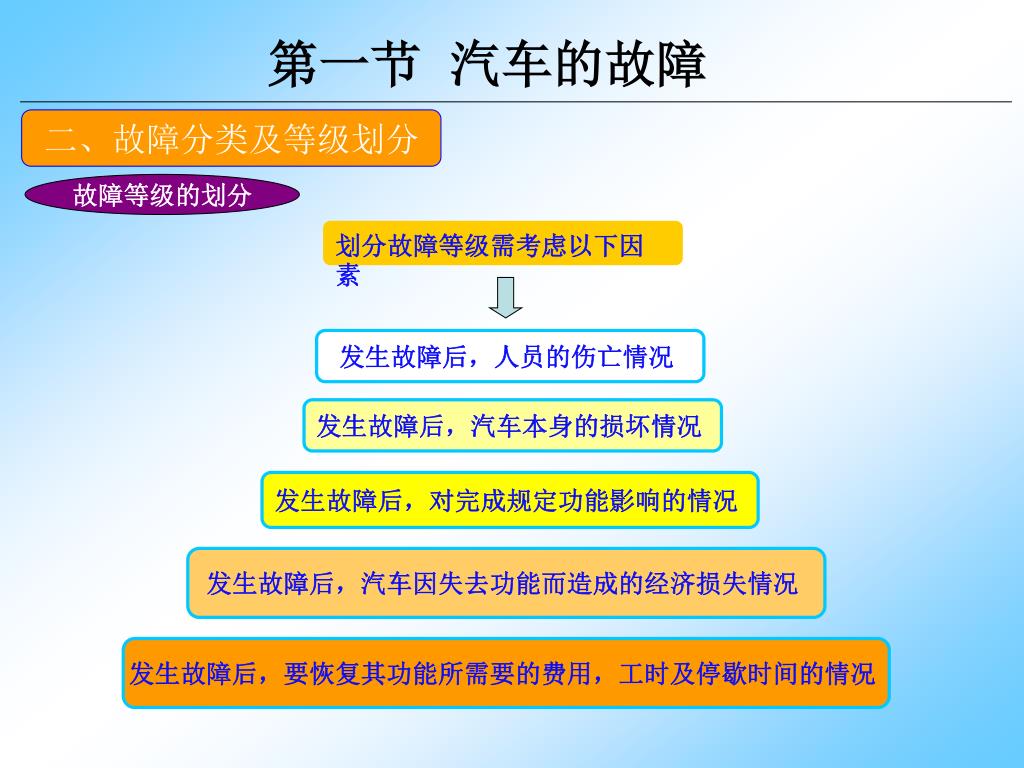 第一节 汽车的故障

二、故障分类及等级划分

故障等级的划分

划分故障等级需考虑以下因素

发生故障后，人员的伤亡情况

发生故障后，汽车本身的损坏情况

发生故障后，对完成规定功能影响的情况

发生故障后，汽车因失去功能而造成的经济损失情况

发生故障后，要恢复其功能所需要的费用，工时及停歇时间的情况